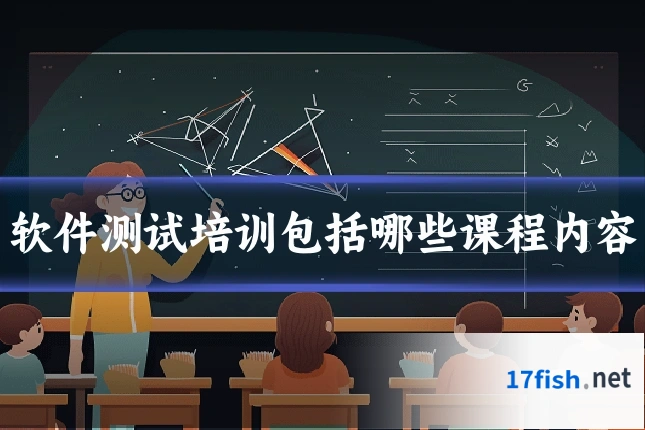 软件测试培训包括哪些课程内容

17fish.net